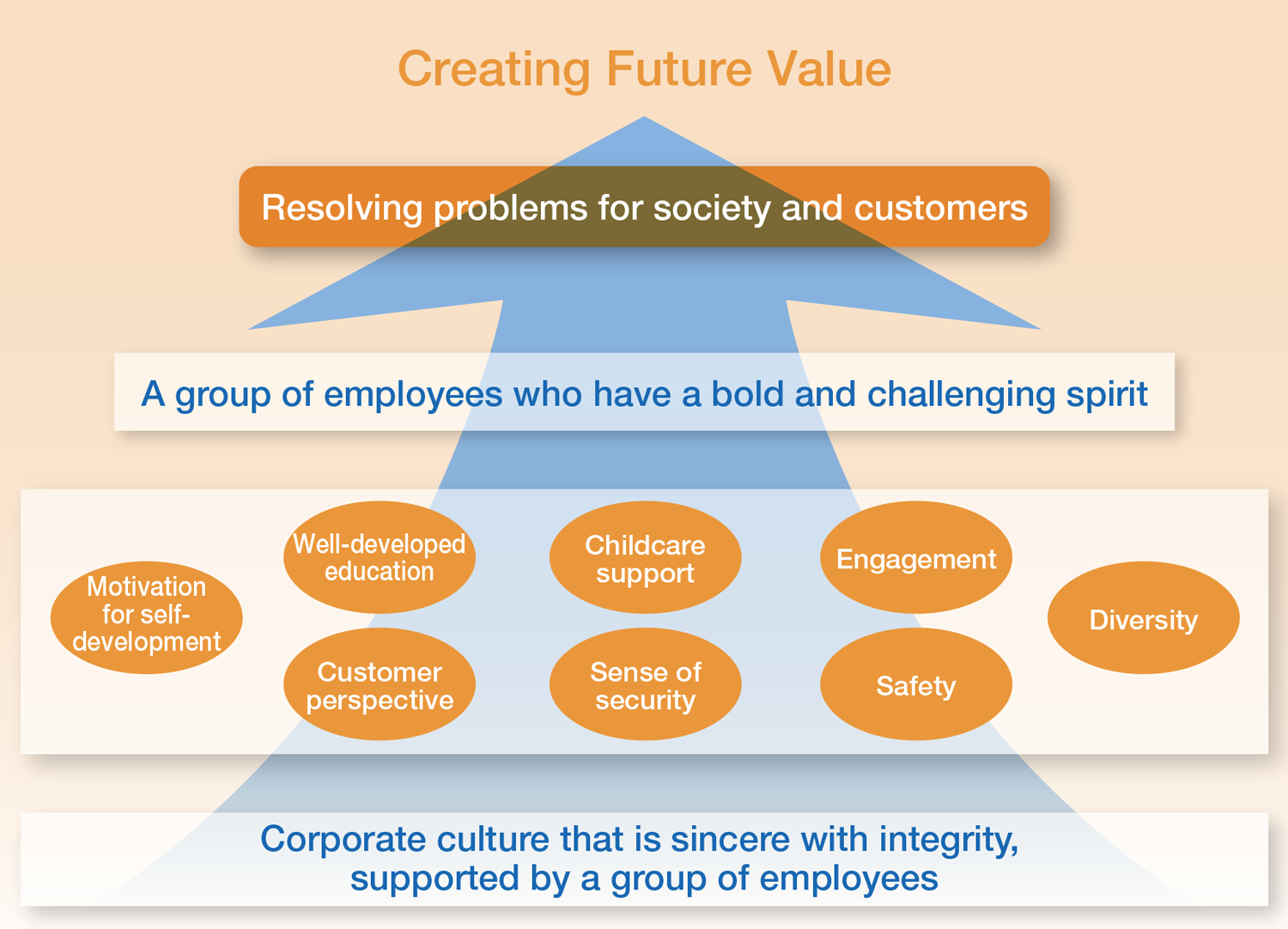 Creating Future Value

Resolving problems for society and customers

A group of employees who have a bold and challenging spirit

Motivation for self-development

Well-developed education

Customer perspective

Childcare support

Sense of security

Engagement

Safety

Diversity

Corporate culture that is sincere with integrity, supported by a group of employees